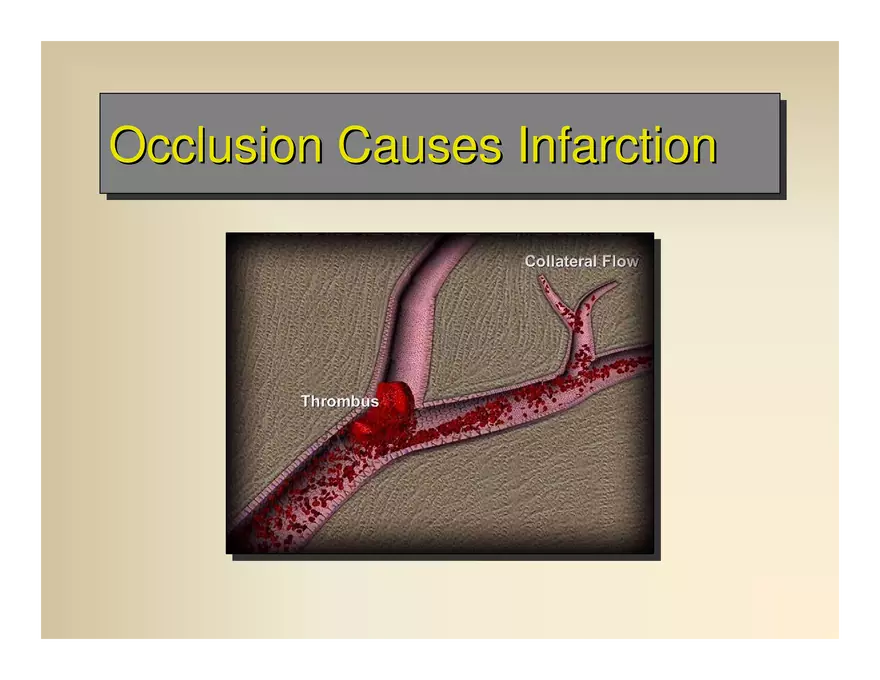 Occlusion Causes Infarction

Collateral Flow

Thrombus